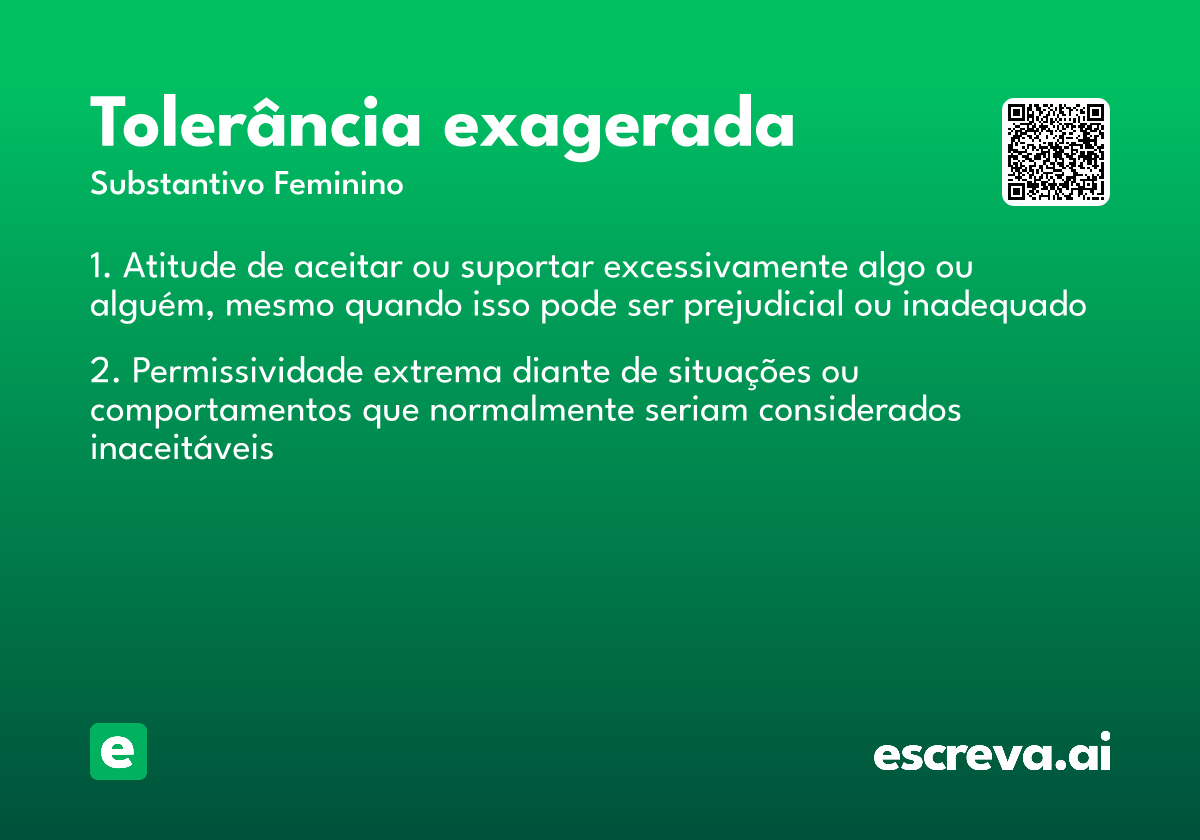 Tolerância exagerada

Substantivo Feminino

1. Atitude de aceitar ou suportar excessivamente algo ou alguém, mesmo quando isso pode ser prejudicial ou inadequado

2. Permissividade extrema diante de situações ou comportamentos que normalmente seriam considerados inaceitáveis

e

escreva.ai